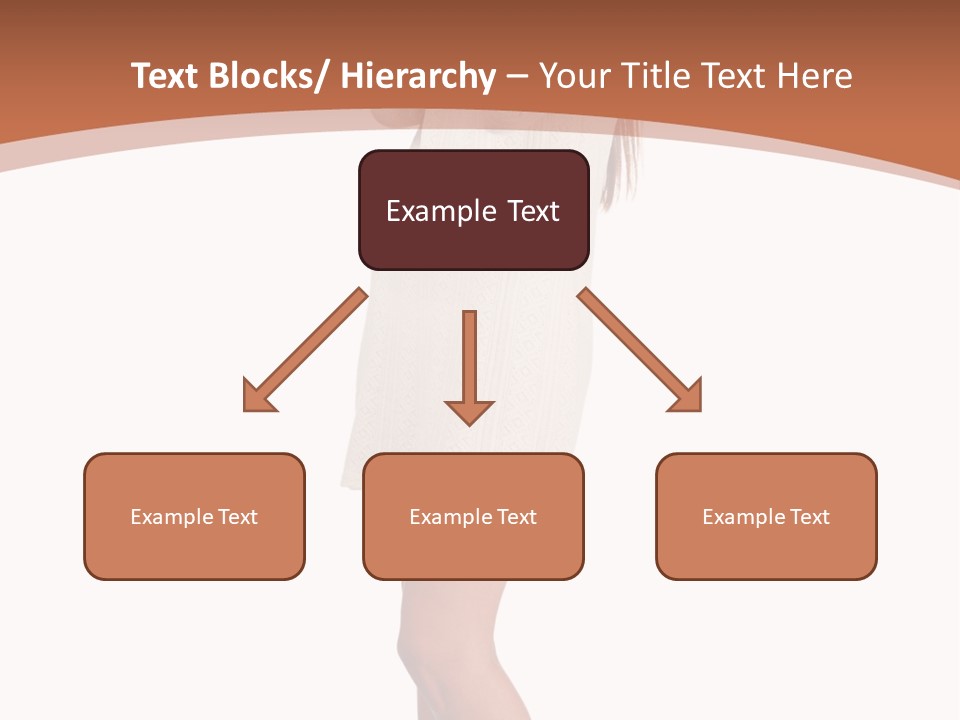 Text Blocks/ Hierarchy – Your Title Text Here

Example Text

Example Text

Example Text

Example Text